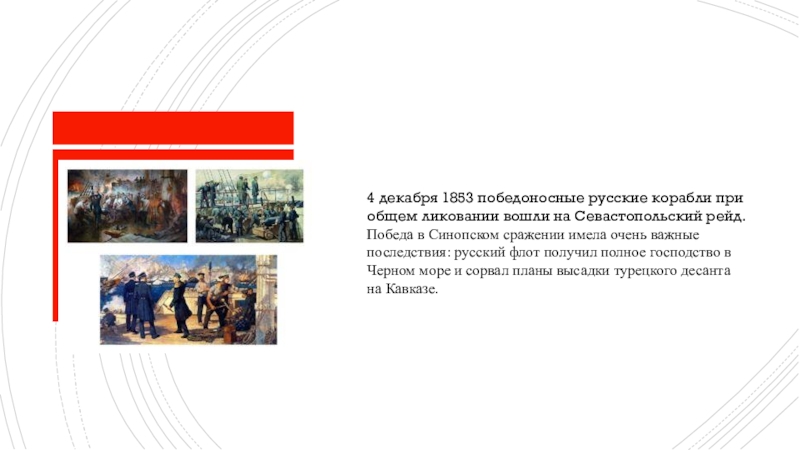 4 декабря 1853 победоносные русские корабли при общем ликовании вошли на Севастопольский рейд.
Победа в Синопском сражении имела очень важные последствия: русский флот получил полное господство в Черном море и сорвал планы высадки турецкого десанта на Кавказе.